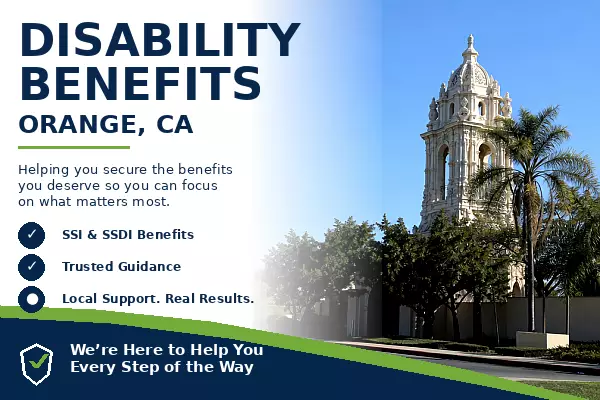 DISABILITY BENEFITS
ORANGE, CA

Helping you secure the benefits you deserve so you can focus on what matters most.

SSI & SSDI Benefits

Trusted Guidance

Local Support. Real Results.

We're Here to Help You Every Step of the Way